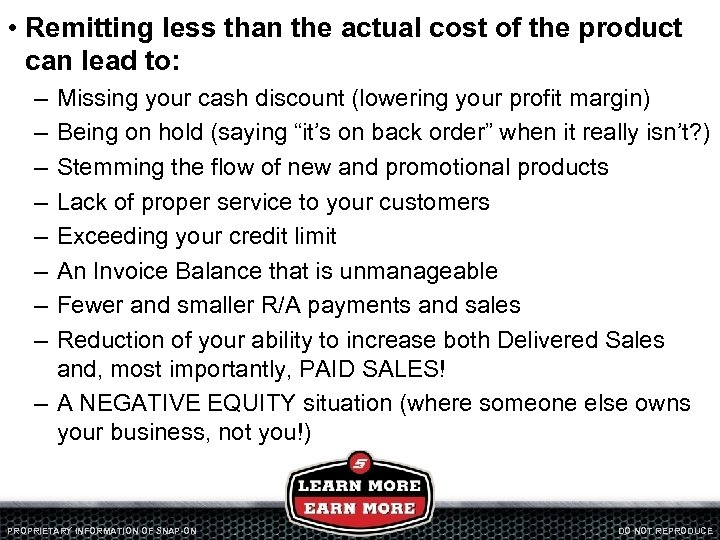 • Remitting less than the actual cost of the product can lead to:

– Missing your cash discount (lowering your profit margin)
– Being on hold (saying “it’s on back order” when it really isn’t?)
– Stemming the flow of new and promotional products
– Lack of proper service to your customers
– Exceeding your credit limit
– An Invoice Balance that is unmanageable
– Fewer and smaller R/A payments and sales
– Reduction of your ability to increase both Delivered Sales and, most importantly, PAID SALES!
– A NEGATIVE EQUITY situation (where someone else owns your business, not you!)

LEARN MORE
EARN MORE

PROPRIETARY INFORMATION OF SNAP-ON

DO NOT REPRODUCE